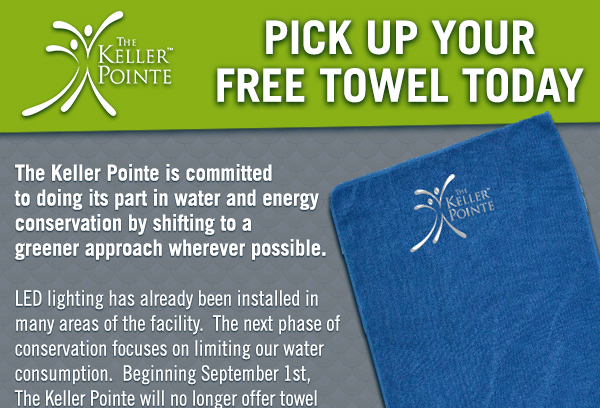 THE KELLER™ POINTE

PICK UP YOUR FREE TOWEL TODAY

The Keller Pointe is committed to doing its part in water and energy conservation by shifting to a greener approach wherever possible.

LED lighting has already been installed in many areas of the facility. The next phase of conservation focuses on limiting our water consumption. Beginning September 1st, The Keller Pointe will no longer offer towel

THE KELLER™ POINTE